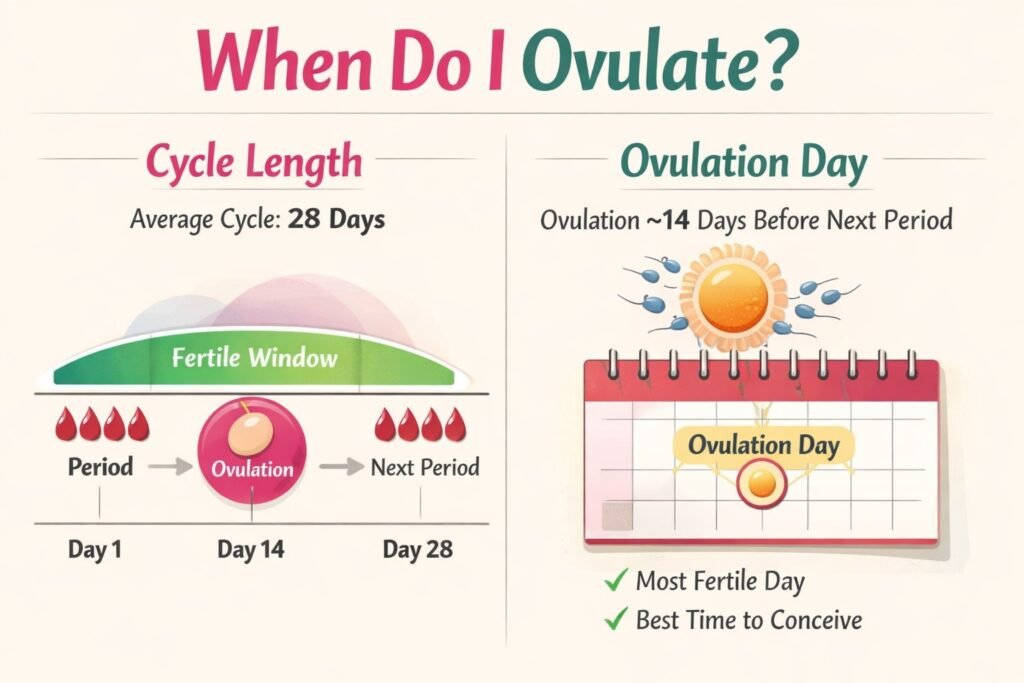 When Do I Ovulate?

Cycle Length

Average Cycle: 28 Days

Fertile Window

Period → Ovulation → Next Period

Day 1

Day 14

Day 28

Ovulation Day

Ovulation ~14 Days Before Next Period

Ovulation Day

✓ Most Fertile Day

✓ Best Time to Conceive